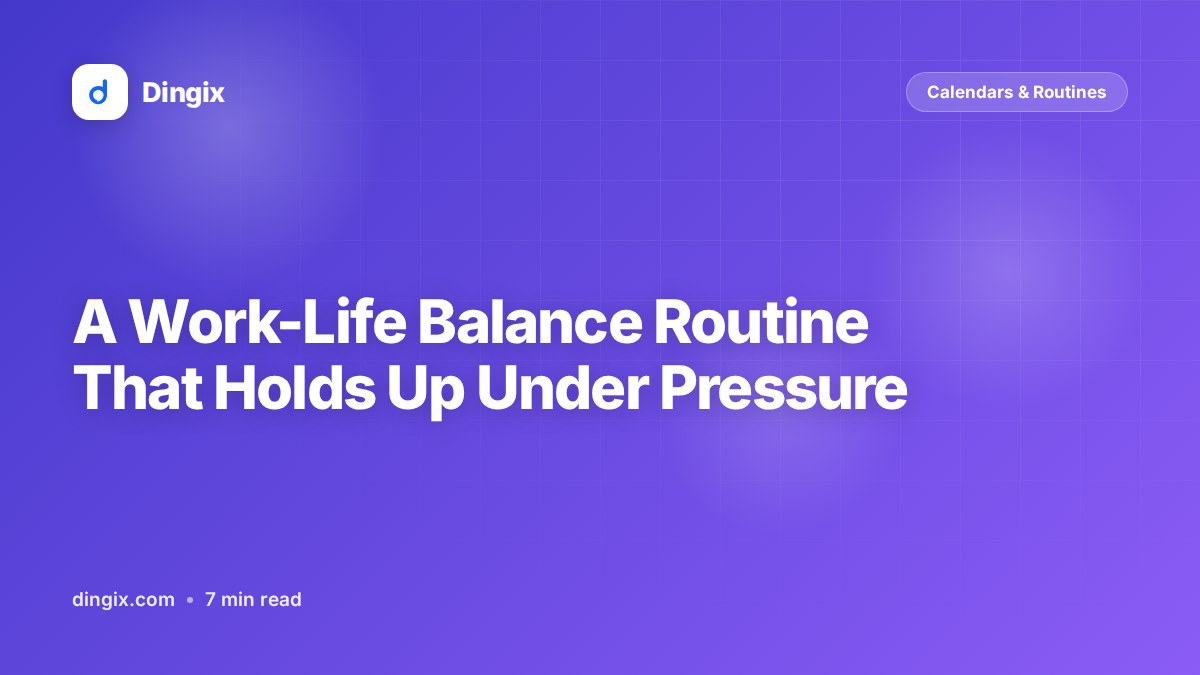 d

Dingix

Calendars & Routines

A Work-Life Balance Routine That Holds Up Under Pressure

dingix.com • 7 min read